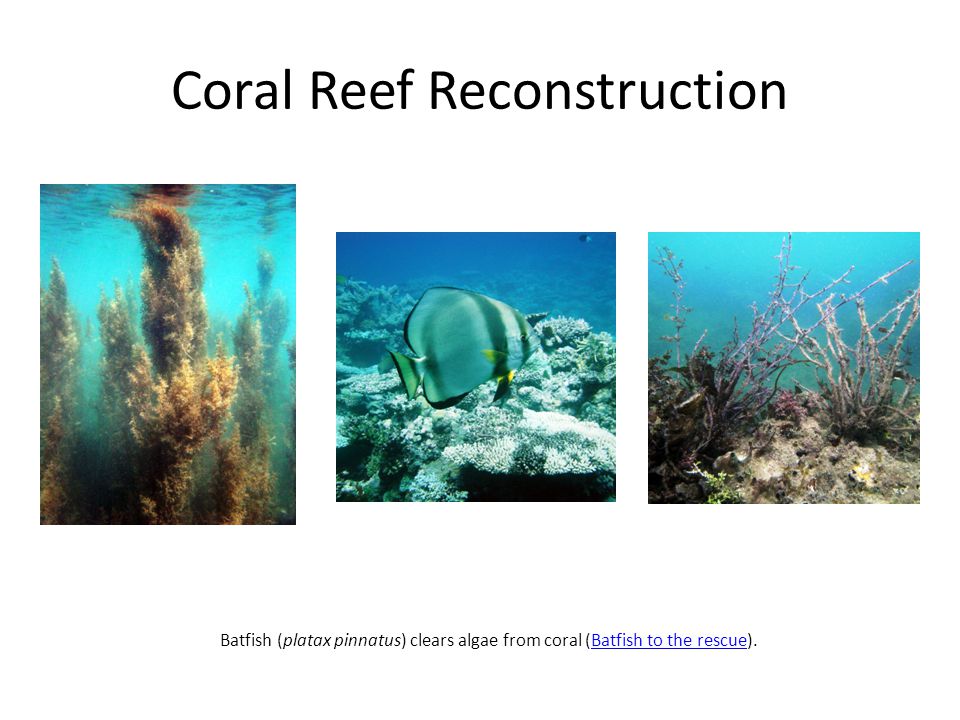 Coral Reef Reconstruction

Batfish (platax pinnatus) clears algae from coral (Batfish to the rescue).